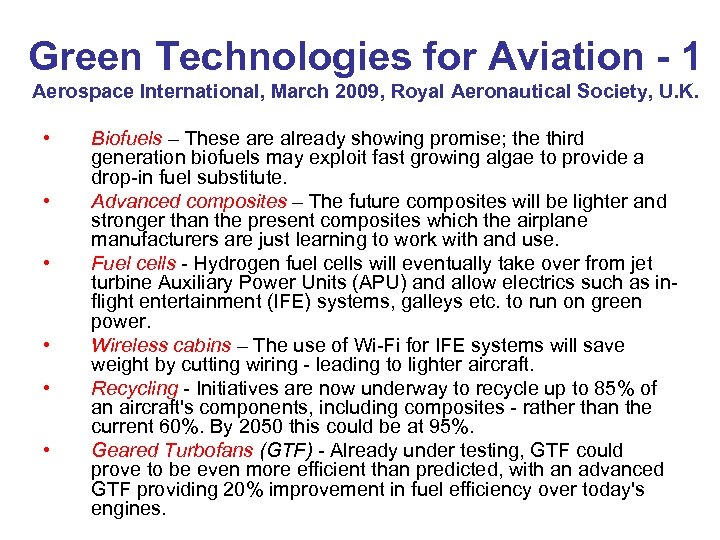 Green Technologies for Aviation - 1
Aerospace International, March 2009, Royal Aeronautical Society, U.K.

• Biofuels – These are already showing promise; the third generation biofuels may exploit fast growing algae to provide a drop-in fuel substitute.
• Advanced composites – The future composites will be lighter and stronger than the present composites which the airplane manufacturers are just learning to work with and use.
• Fuel cells - Hydrogen fuel cells will eventually take over from jet turbine Auxiliary Power Units (APU) and allow electrics such as in-flight entertainment (IFE) systems, galleys etc. to run on green power.
• Wireless cabins – The use of Wi-Fi for IFE systems will save weight by cutting wiring - leading to lighter aircraft.
• Recycling - Initiatives are now underway to recycle up to 85% of an aircraft's components, including composites - rather than the current 60%. By 2050 this could be at 95%.
• Geared Turbofans (GTF) - Already under testing, GTF could prove to be even more efficient than predicted, with an advanced GTF providing 20% improvement in fuel efficiency over today's engines.